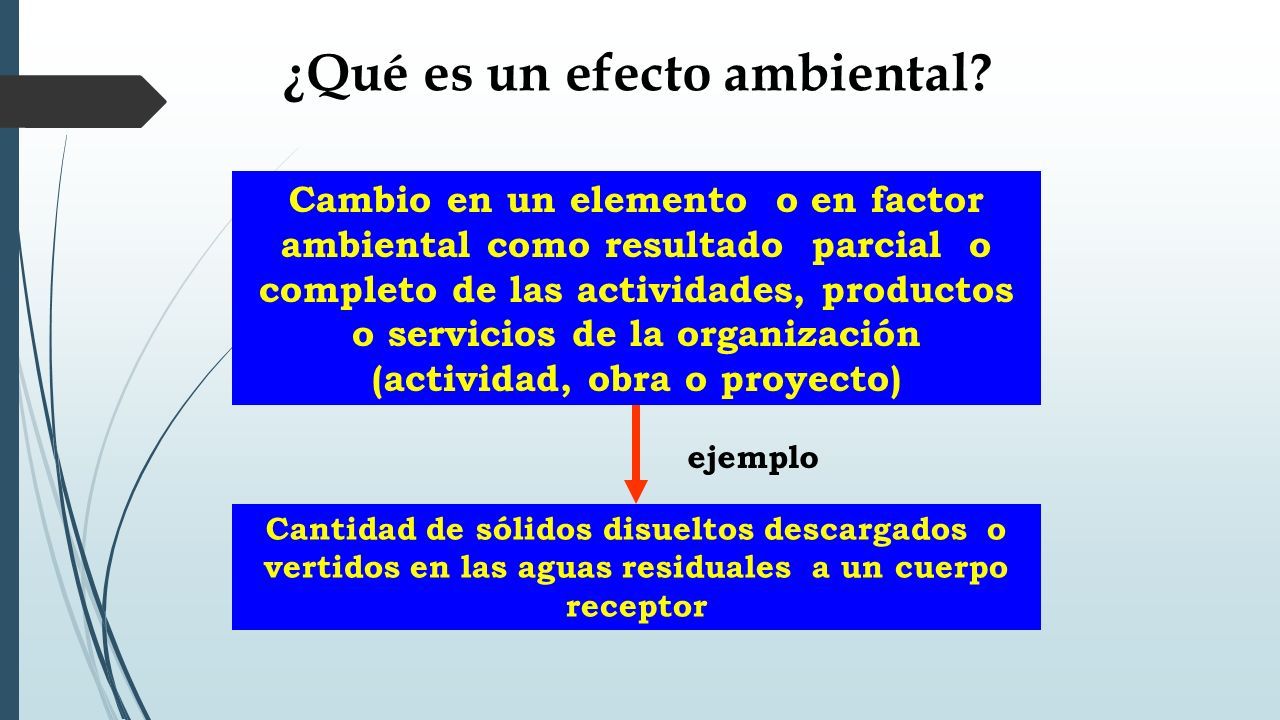 ¿Qué es un efecto ambiental?

Cambio en un elemento o en factor ambiental como resultado parcial o completo de las actividades, productos o servicios de la organización (actividad, obra o proyecto)

ejemplo

Cantidad de sólidos disueltos descargados o vertidos en las aguas residuales a un cuerpo receptor